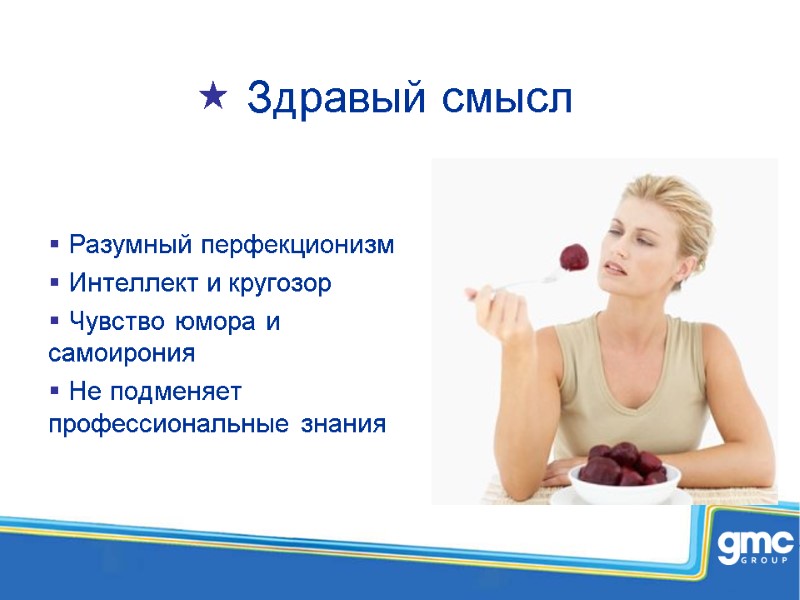 ★ Здравый смысл

▪ Разумный перфекционизм
▪ Интеллект и кругозор
▪ Чувство юмора и самоирония
▪ Не подменяет профессиональные знания

gmc GROUP